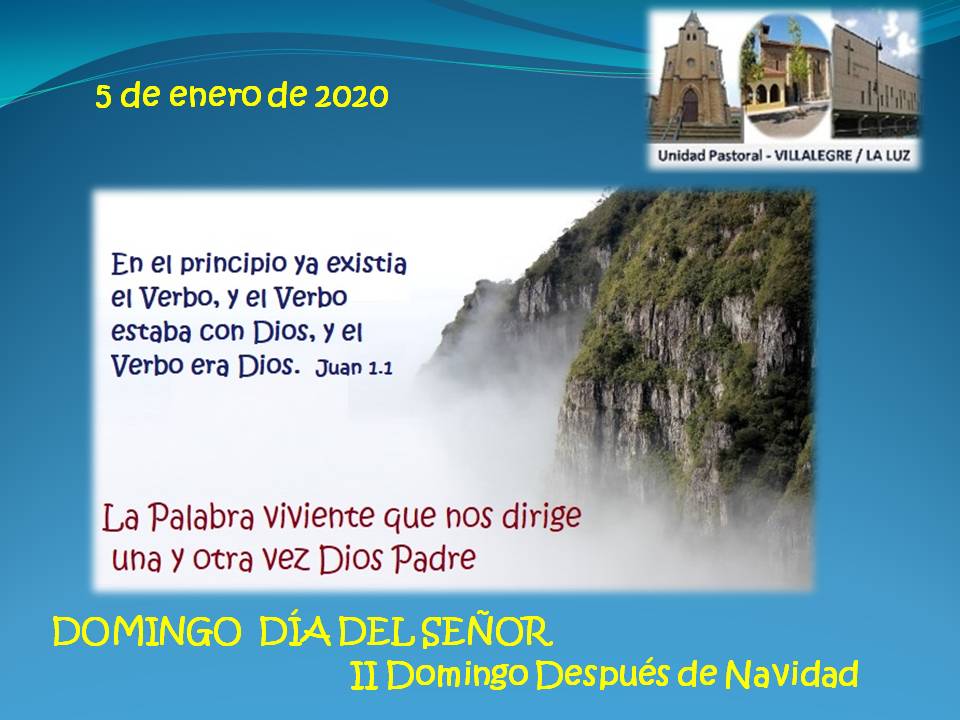 5 de enero de 2020

Unidad Pastoral - VILLALEGRE / LA LUZ

En el principio ya existia el Verbo, y el Verbo estaba con Dios, y el Verbo era Dios. Juan 1.1

La Palabra viviente que nos dirige una y otra vez Dios Padre

DOMINGO DÍA DEL SEÑOR
II Domingo Después de Navidad